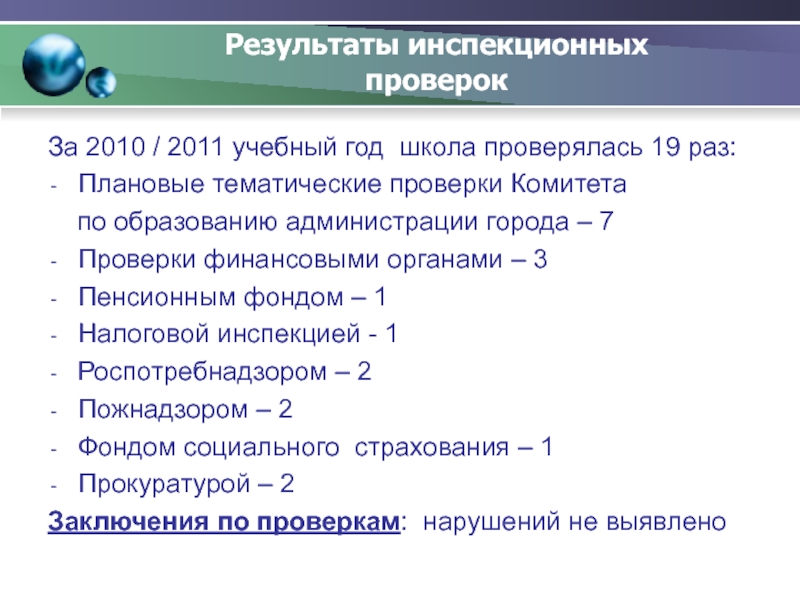 Результаты инспекционных проверок

За 2010 / 2011 учебный год школа проверялась 19 раз:
- Плановые тематические проверки Комитета по образованию администрации города – 7
- Проверки финансовыми органами – 3
- Пенсионным фондом – 1
- Налоговой инспекцией - 1
- Роспотребнадзором – 2
- Пожнадзором – 2
- Фондом социального страхования – 1
- Прокуратурой – 2

Заключения по проверкам: нарушений не выявлено